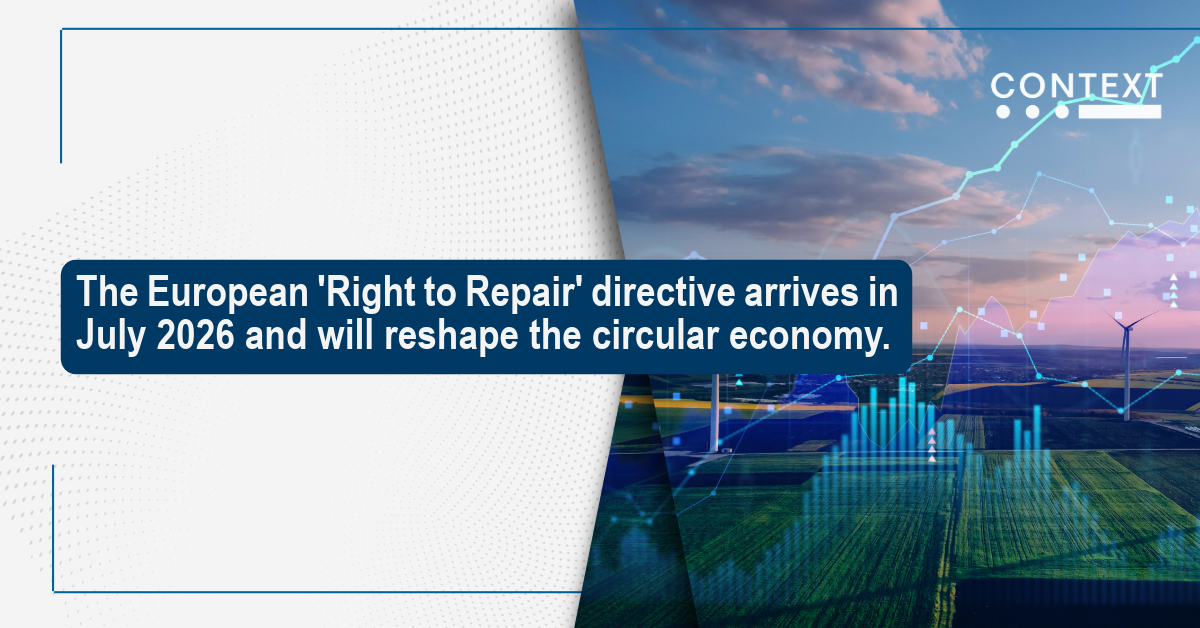 CONTEXT

The European 'Right to Repair' directive arrives in July 2026 and will reshape the circular economy.